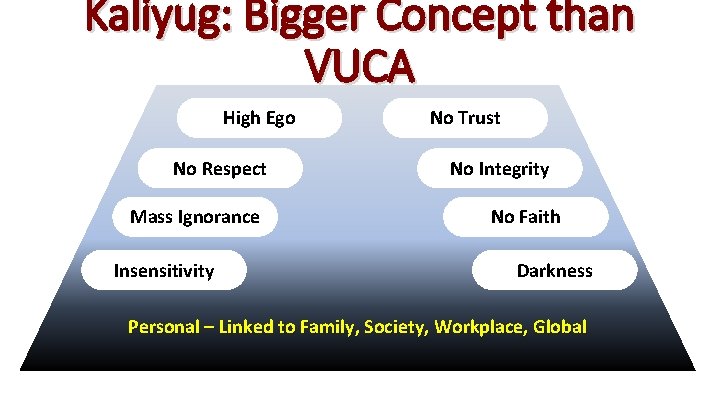 Kaliyug: Bigger Concept than VUCA

High Ego

No Trust

No Respect

No Integrity

Mass Ignorance

No Faith

Insensitivity

Darkness

Personal – Linked to Family, Society, Workplace, Global